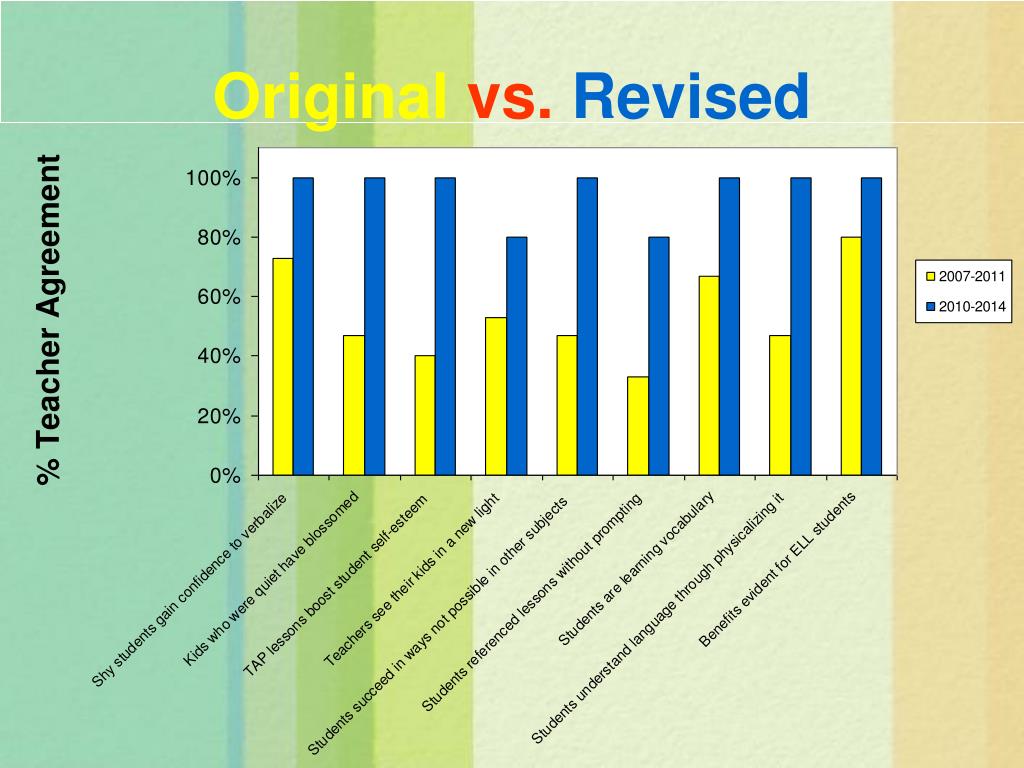 Original vs. Revised

% Teacher Agreement

100%
80%
60%
40%
20%
0%

2007-2011
2010-2014

Shy students gain confidence to verbalize
Kids who were quiet have blossomed
TAP lessons boost student self-esteem
Teachers see their kids in a new light
Students succeed in ways not possible in other subjects
Students referenced lessons without prompting
Students are learning vocabulary
Students understand language through physicalizing it
Benefits evident for ELL students